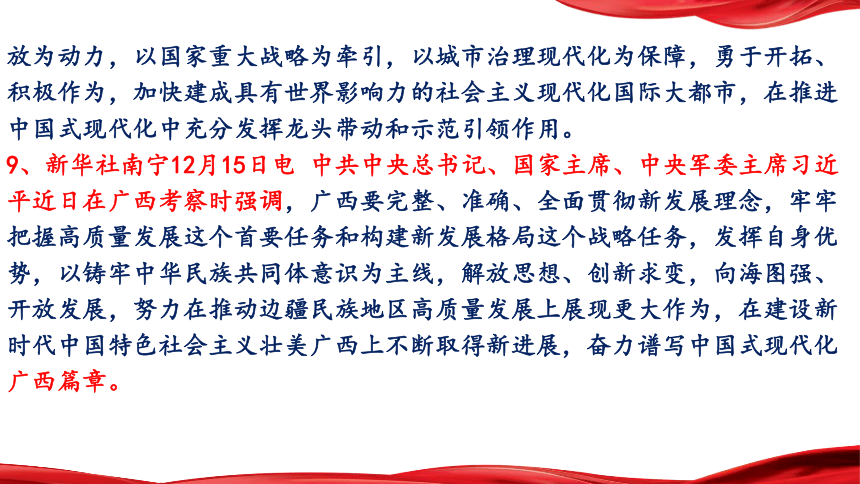 放为动力，以国家重大战略为牵引，以城市治理现代化为保障，勇于开拓、积极作为，加快建成具有世界影响力的社会主义现代化国际大都市，在推进中国式现代化中充分发挥龙头带动和示范引领作用。

9、新华社南宁12月15日电 中共中央总书记、国家主席、中央军委主席习近平近日在广西考察时强调，广西要完整、准确、全面贯彻新发展理念，牢牢把握高质量发展这个首要任务和构建新发展格局这个战略任务，发挥自身优势，以铸牢中华民族共同体意识为主线，解放思想、创新求变，向海图强、开放发展，努力在推动边疆民族地区高质量发展上展现更大作为，在建设新时代中国特色社会主义壮美广西上不断取得新进展，奋力谱写中国式现代化广西篇章。